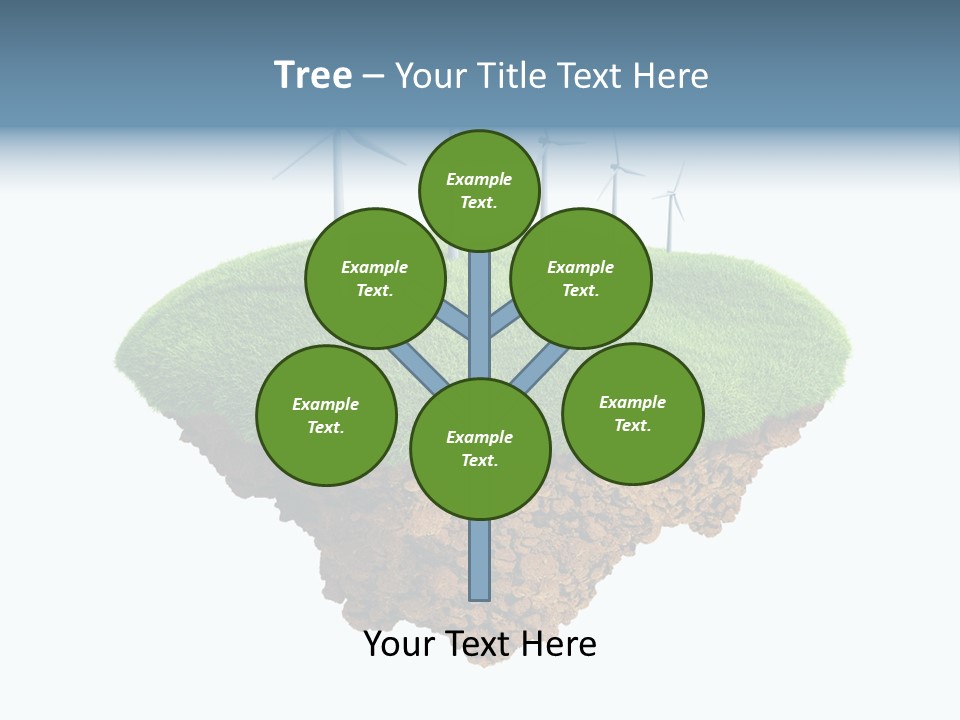 Tree – Your Title Text Here

Example Text.

Example Text.

Example Text.

Example Text.

Example Text.

Example Text.

Your Text Here